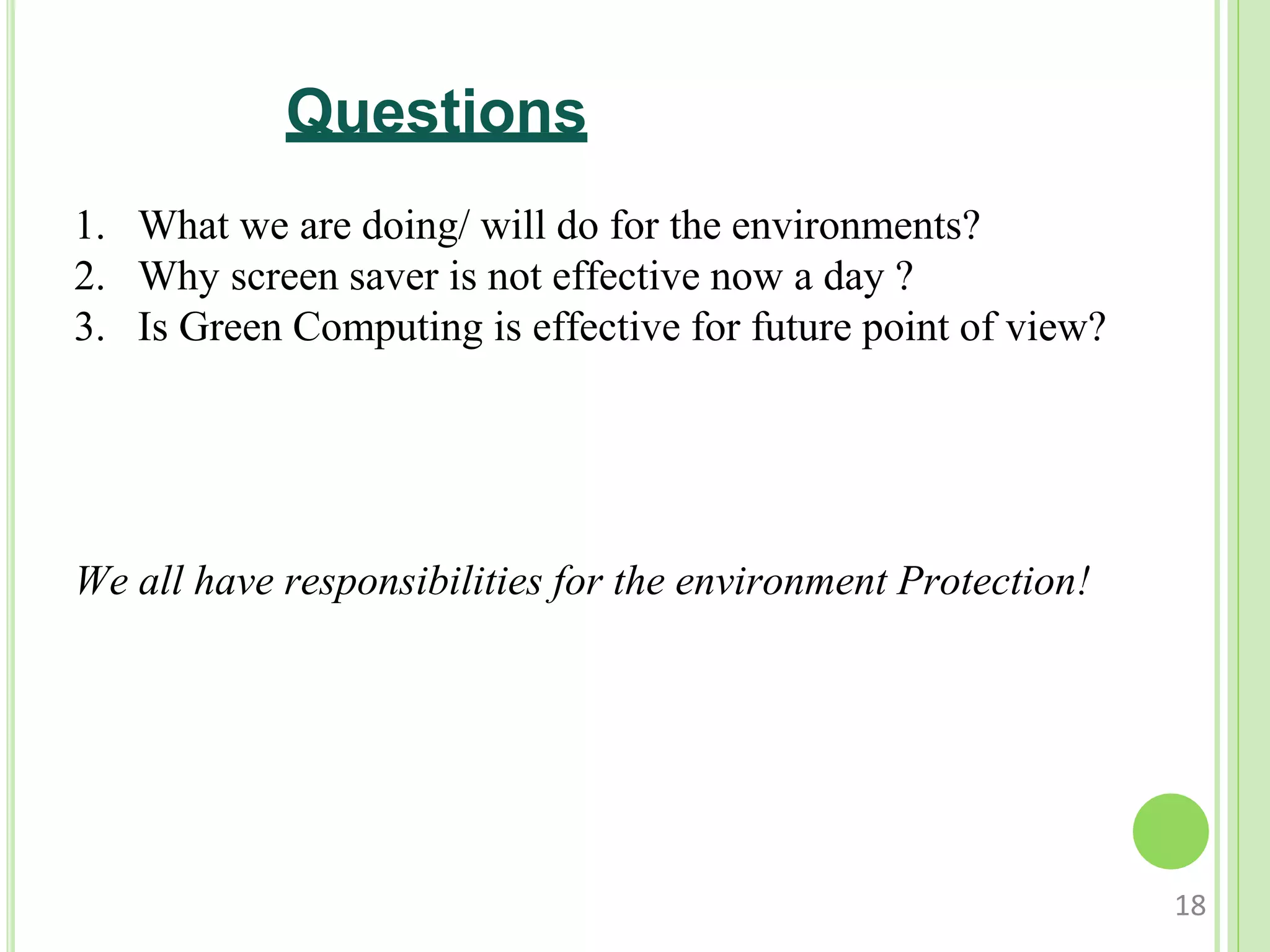 Questions

1. What we are doing/ will do for the environments?
2. Why screen saver is not effective now a day ?
3. Is Green Computing is effective for future point of view?

We all have responsibilities for the environment Protection!

18